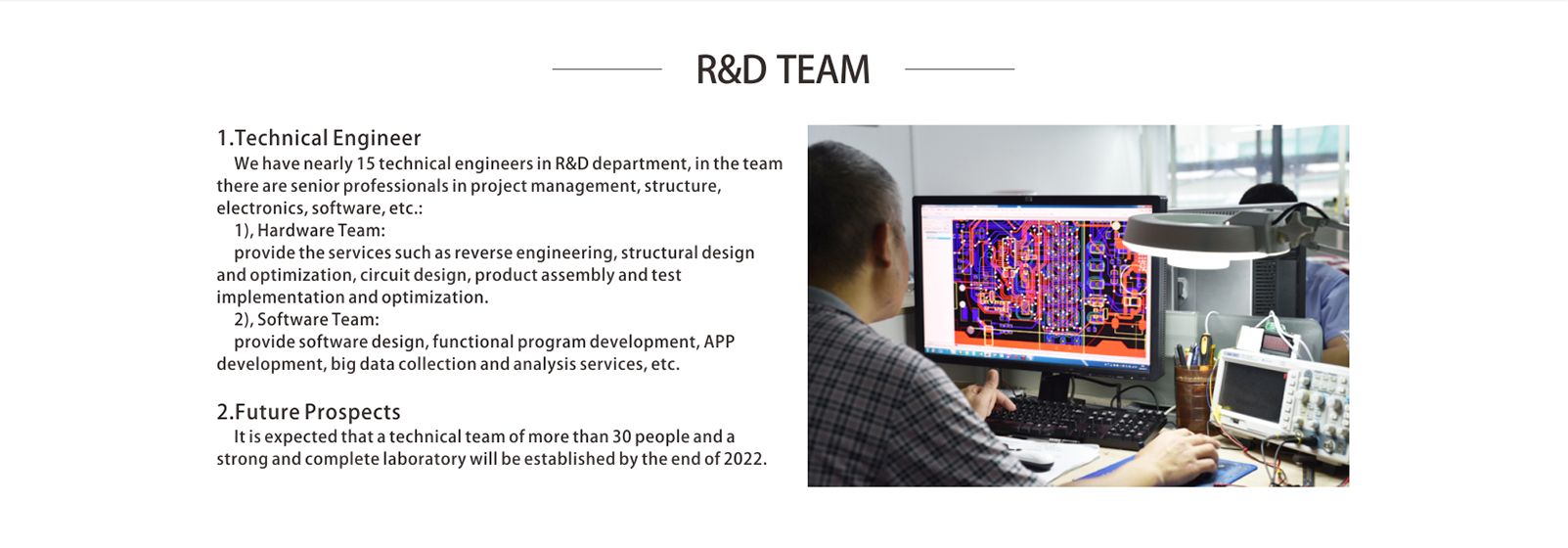 R&D TEAM

1.Technical Engineer
We have nearly 15 technical engineers in R&D department, in the team there are senior professionals in project management, structure, electronics, software, etc.:
1), Hardware Team:
provide the services such as reverse engineering, structural design and optimization, circuit design, product assembly and test implementation and optimization.
2), Software Team:
provide software design, functional program development, APP development, big data collection and analysis services, etc.

2.Future Prospects
It is expected that a technical team of more than 30 people and a strong and complete laboratory will be established by the end of 2022.